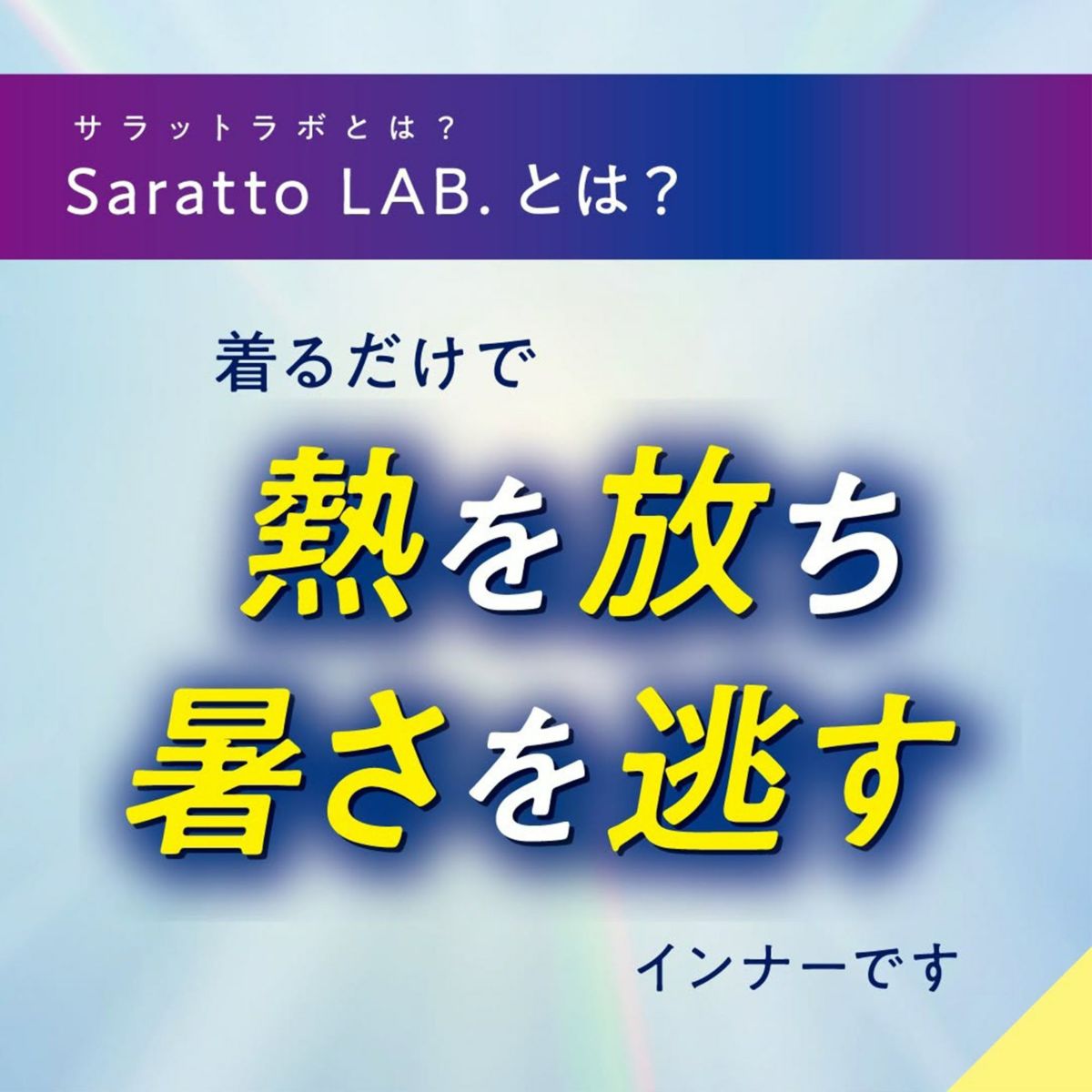 サラットラボとは？
Saratto LAB. とは？

着るだけで

熱を放ち
暑さを逃す

インナーです